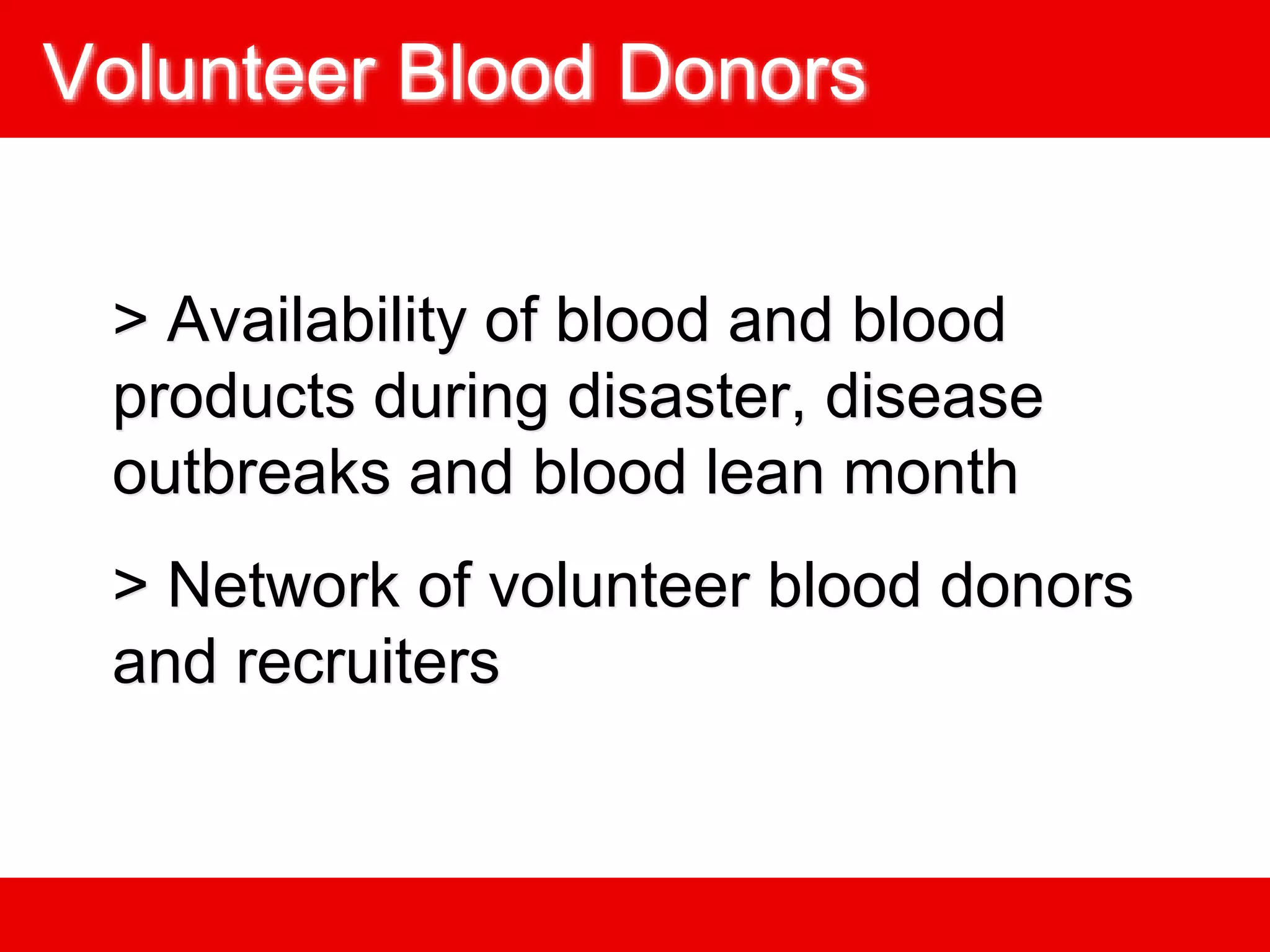 Volunteer Blood Donors

> Availability of blood and blood products during disaster, disease outbreaks and blood lean month

> Network of volunteer blood donors and recruiters